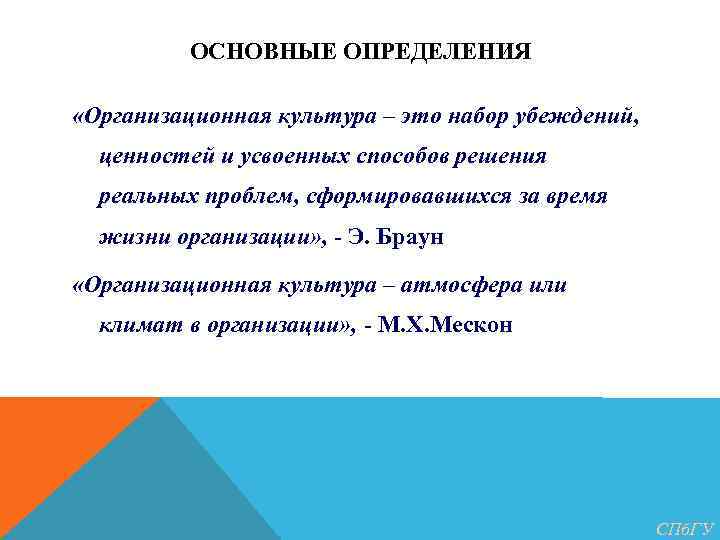 ОСНОВНЫЕ ОПРЕДЕЛЕНИЯ

«Организационная культура – это набор убеждений, ценностей и усвоенных способов решения реальных проблем, сформировавшихся за время жизни организации», - Э. Браун

«Организационная культура – атмосфера или климат в организации», - М.Х.Мескон

СПбГУ